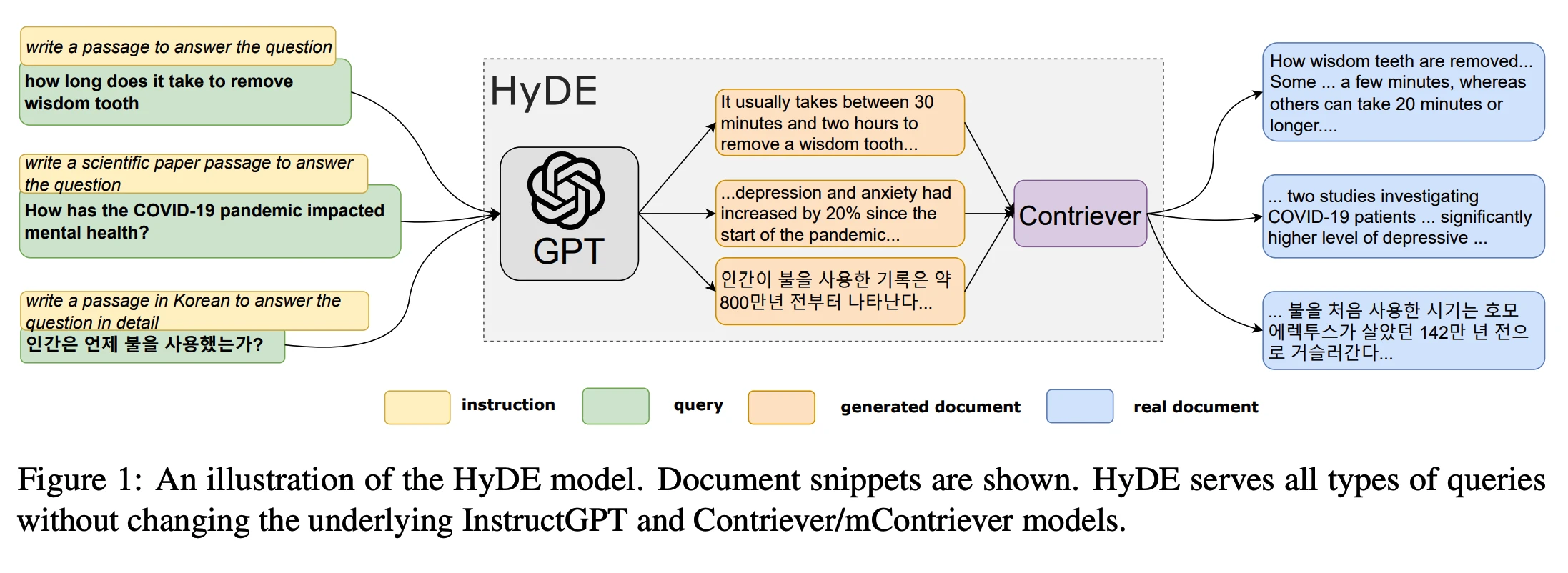 write a passage to answer the question

how long does it take to remove wisdom tooth

write a scientific paper passage to answer the question

How has the COVID-19 pandemic impacted mental health?

write a passage in Korean to answer the question in detail

인간은 언제 불을 사용했는가?

HyDE

GPT

It usually takes between 30 minutes and two hours to remove a wisdom tooth...

...depression and anxiety had increased by 20% since the start of the pandemic...

인간이 불을 사용한 기록은 약 800만년 전부터 나타난다...

Contriever

How wisdom teeth are removed... Some ... a few minutes, whereas others can take 20 minutes or longer....

... two studies investigating COVID-19 patients ... significantly higher level of depressive ...

... 불을 처음 사용한 시기는 호모 에렉투스가 살았던 142만 년 전으로 거슬러간다...

instruction

query

generated document

real document

Figure 1: An illustration of the HyDE model. Document snippets are shown. HyDE serves all types of queries without changing the underlying InstructGPT and Contriever/mContriever models.